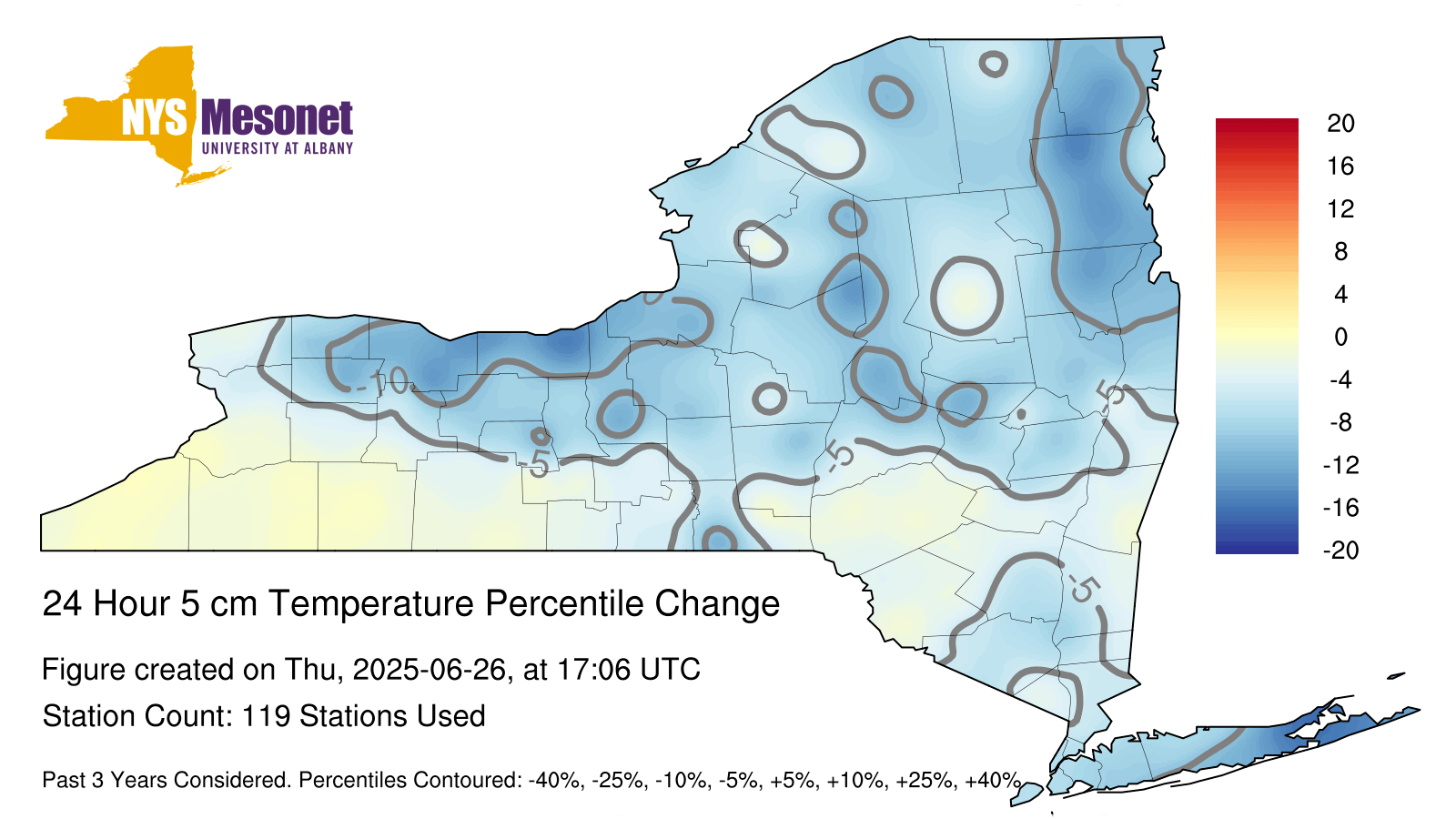 NYS Mesonet
UNIVERSITY AT ALBANY

-10
-5
-5
-5
-5

20
16
12
8
4
0
-4
-8
-12
-16
-20

24 Hour 5 cm Temperature Percentile Change

Figure created on Thu, 2025-06-26, at 17:06 UTC

Station Count: 119 Stations Used

Past 3 Years Considered. Percentiles Contoured: -40%, -25%, -10%, -5%, +5%, +10%, +25%, +40%